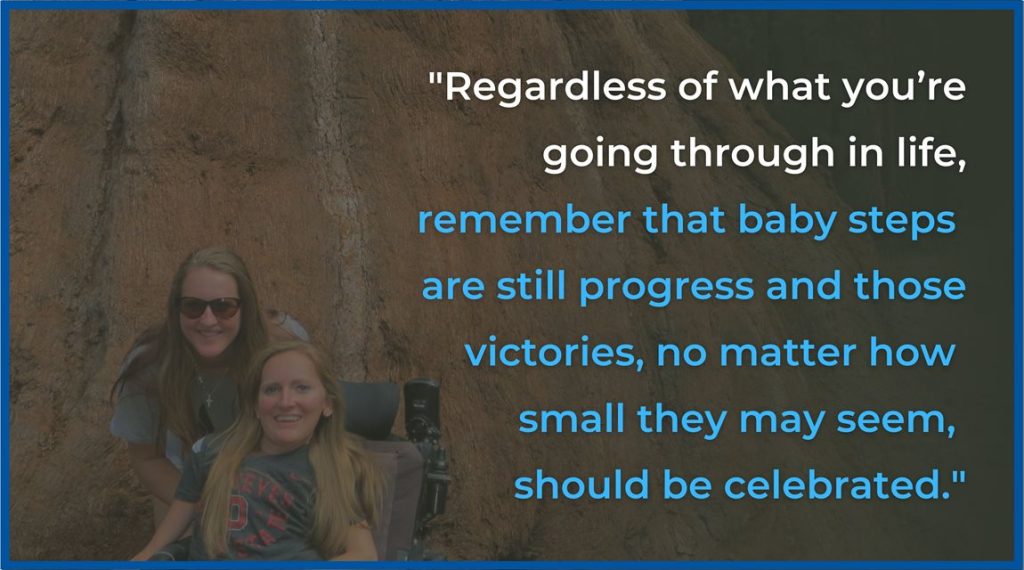 "Regardless of what you’re going through in life, remember that baby steps are still progress and those victories, no matter how small they may seem, should be celebrated."